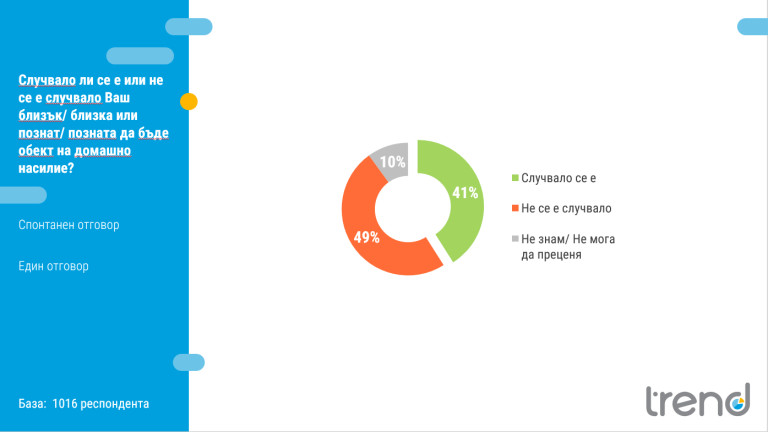 Случвало ли се е или не се е случвало Ваш близък/ близка или познат/ позната да бъде обект на домашно насилие?

Спонтанен отговор

Един отговор

База: 1016 респондента

10%
41%
49%

Случвало се е
Не се е случвало
Не знам/ Не мога да преценя

trend